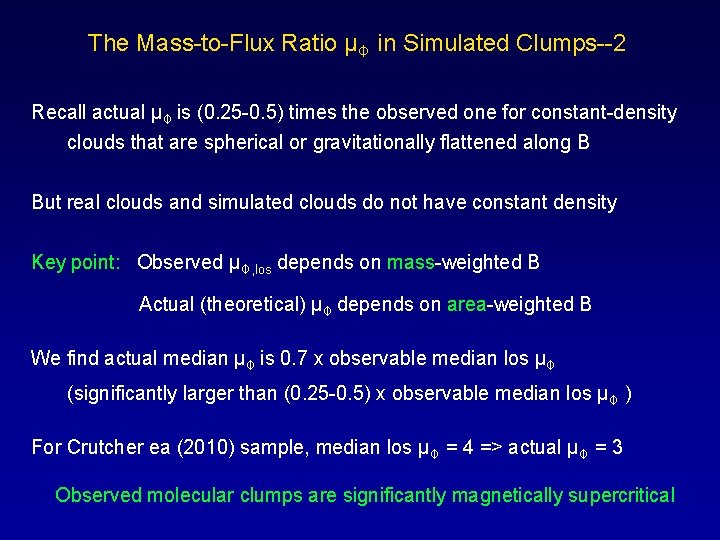 The Mass-to-Flux Ratio $\mu_\Phi$ in Simulated Clumps--2

Recall actual $\mu_\Phi$ is (0.25-0.5) times the observed one for constant-density clouds that are spherical or gravitationally flattened along B

But real clouds and simulated clouds do not have constant density

Key point: Observed $\mu_{\Phi,los}$ depends on mass-weighted B

Actual (theoretical) $\mu_\Phi$ depends on area-weighted B

We find actual median $\mu_\Phi$ is 0.7 x observable median los $\mu_\Phi$

(significantly larger than (0.25-0.5) x observable median los $\mu_\Phi$ )

For Crutcher ea (2010) sample, median los $\mu_\Phi$ = 4 => actual $\mu_\Phi$ = 3

Observed molecular clumps are significantly magnetically supercritical